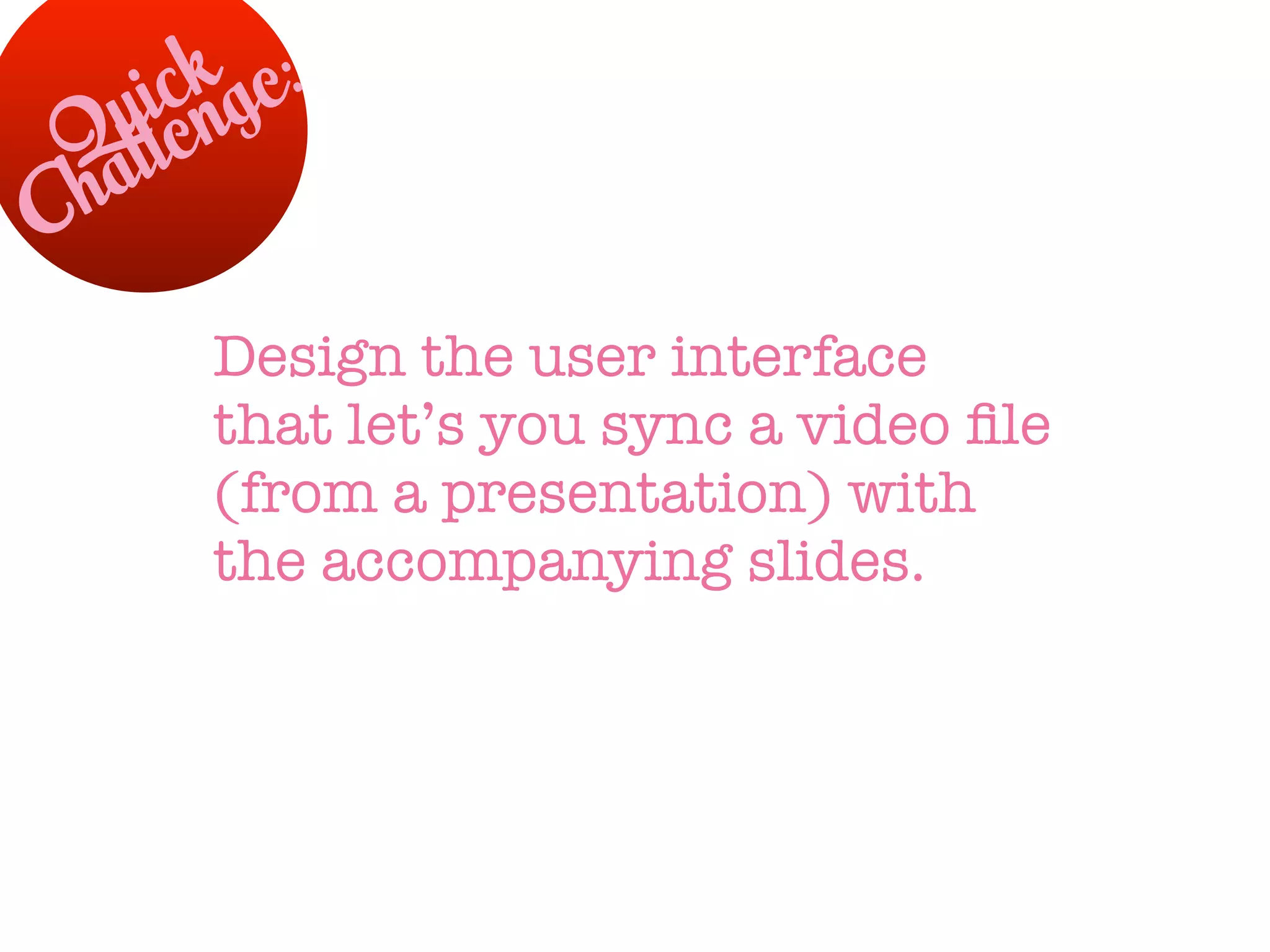 Quick Challenge:

Design the user interface that let’s you sync a video file (from a presentation) with the accompanying slides.